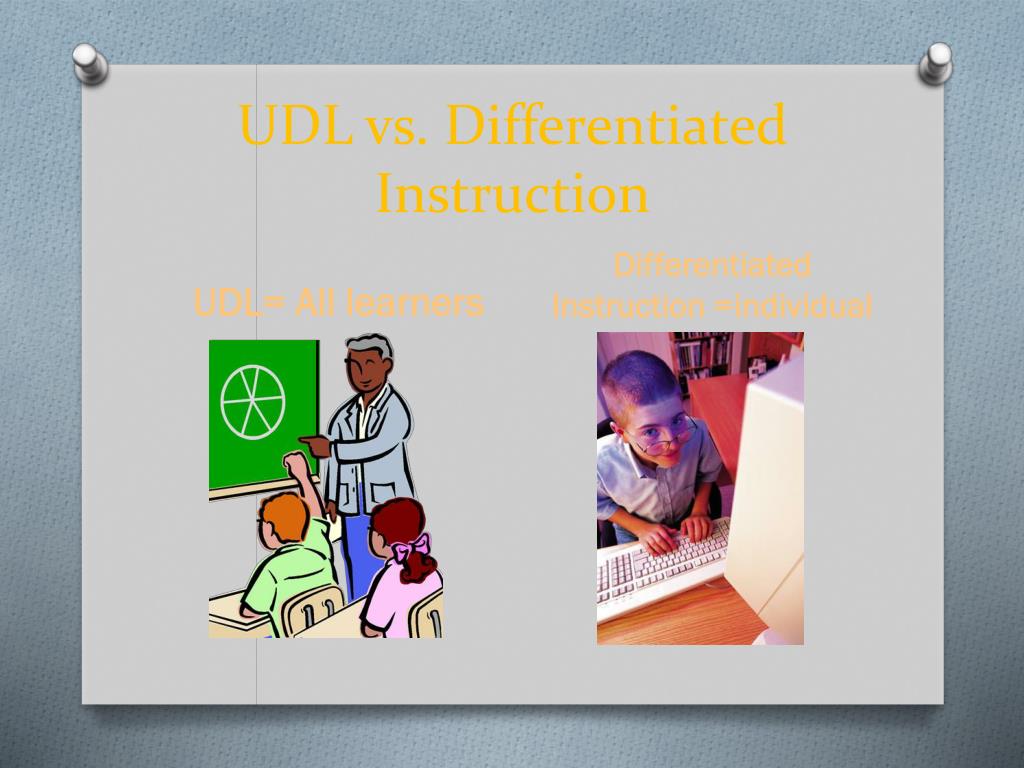 UDL vs. Differentiated Instruction

UDL= All learners

Differentiated Instruction =individual